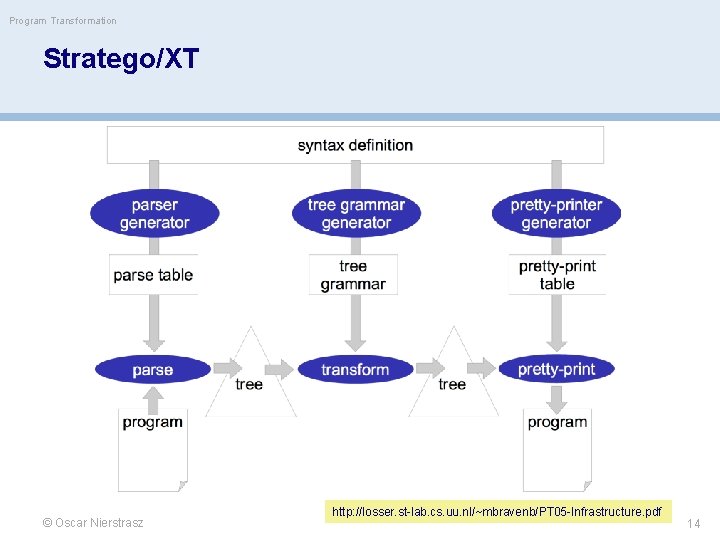 Program Transformation

Stratego/XT

syntax definition

parser generator

tree grammar generator

pretty-printer generator

parse table

tree grammar

pretty-print table

parse

tree

transform

tree

pretty-print

program

program

http://losser.st-lab.cs.uu.nl/~mbravenb/PT05-Infrastructure.pdf

© Oscar Nierstrasz

14